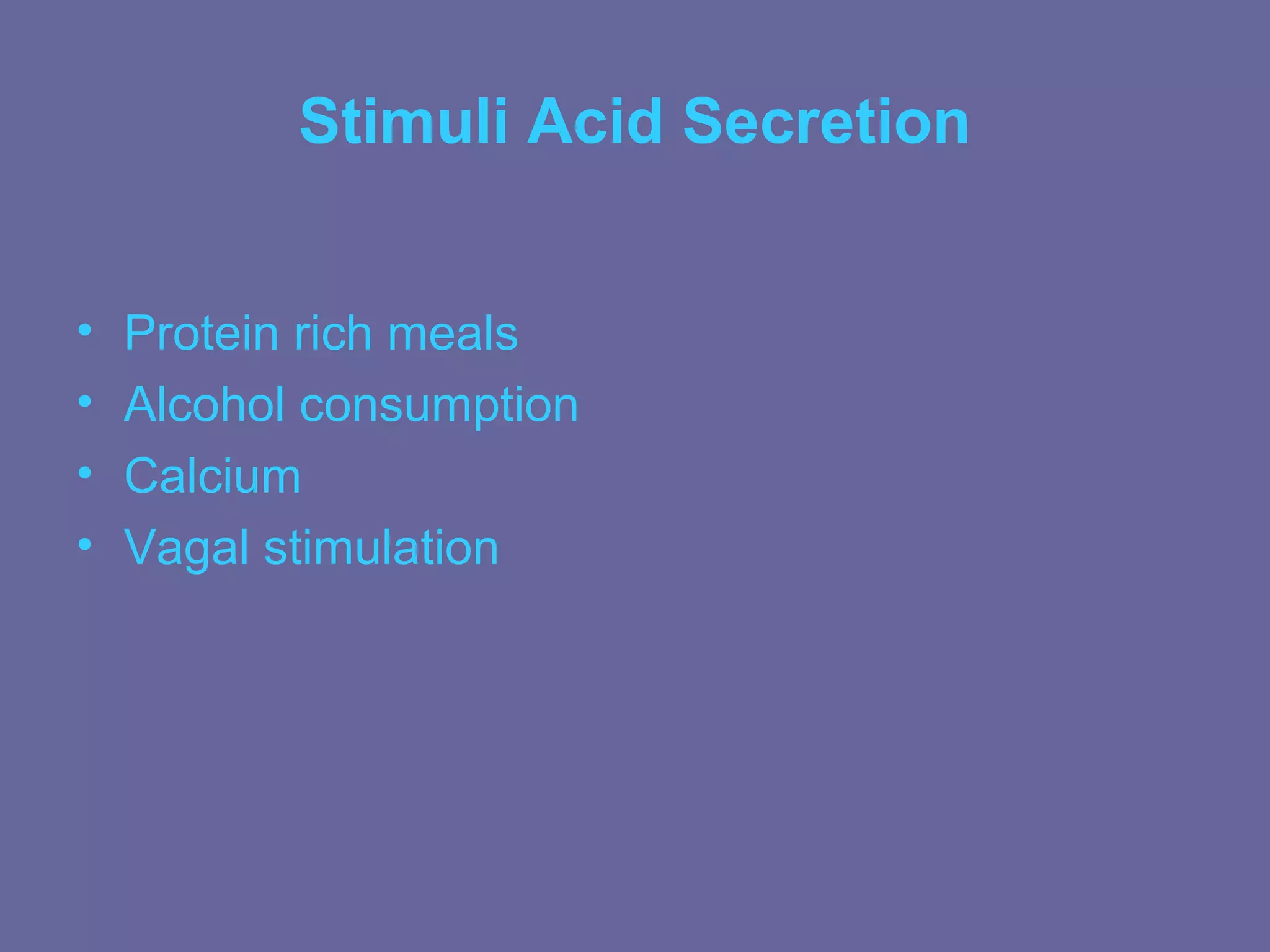 Stimuli Acid Secretion

• Protein rich meals
• Alcohol consumption
• Calcium
• Vagal stimulation